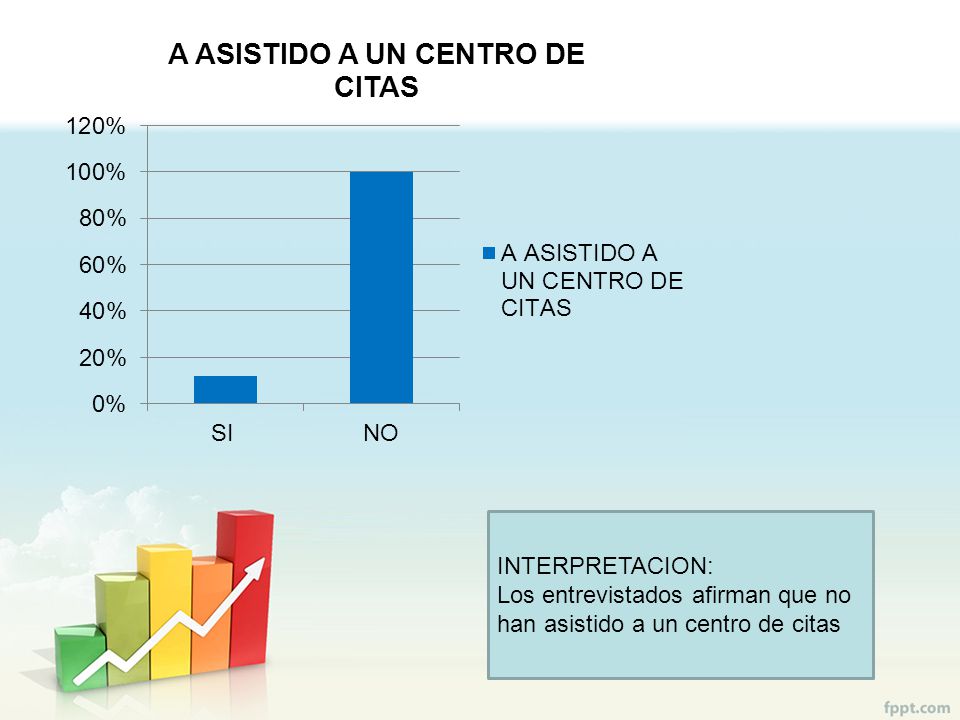 A ASISTIDO A UN CENTRO DE CITAS

120%
100%
80%
60%
40%
20%
0%

SI
NO

A ASISTIDO A UN CENTRO DE CITAS

INTERPRETACION:
Los entrevistados afirman que no han asistido a un centro de citas

fppt.com